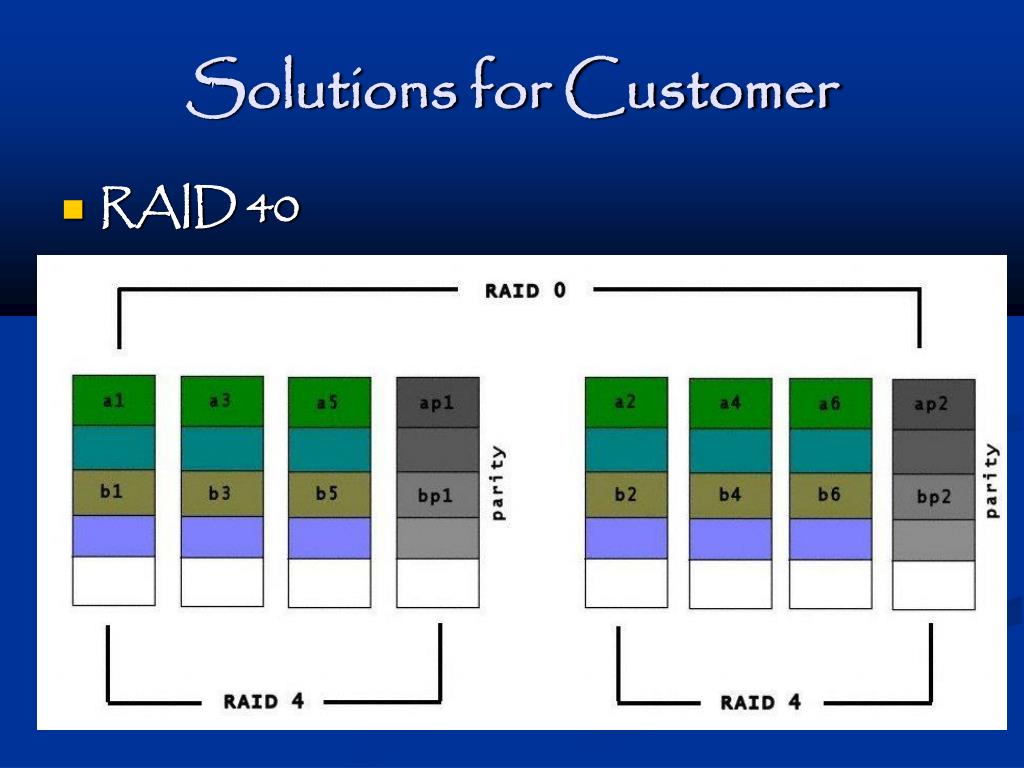 Solutions for Customer

RAID 40

RAID 0

a1
b1

a3
b3

a5
b5

ap1
bp1

parity

a2
b2

a4
b4

a6
b6

ap2
bp2

parity

RAID 4

RAID 4